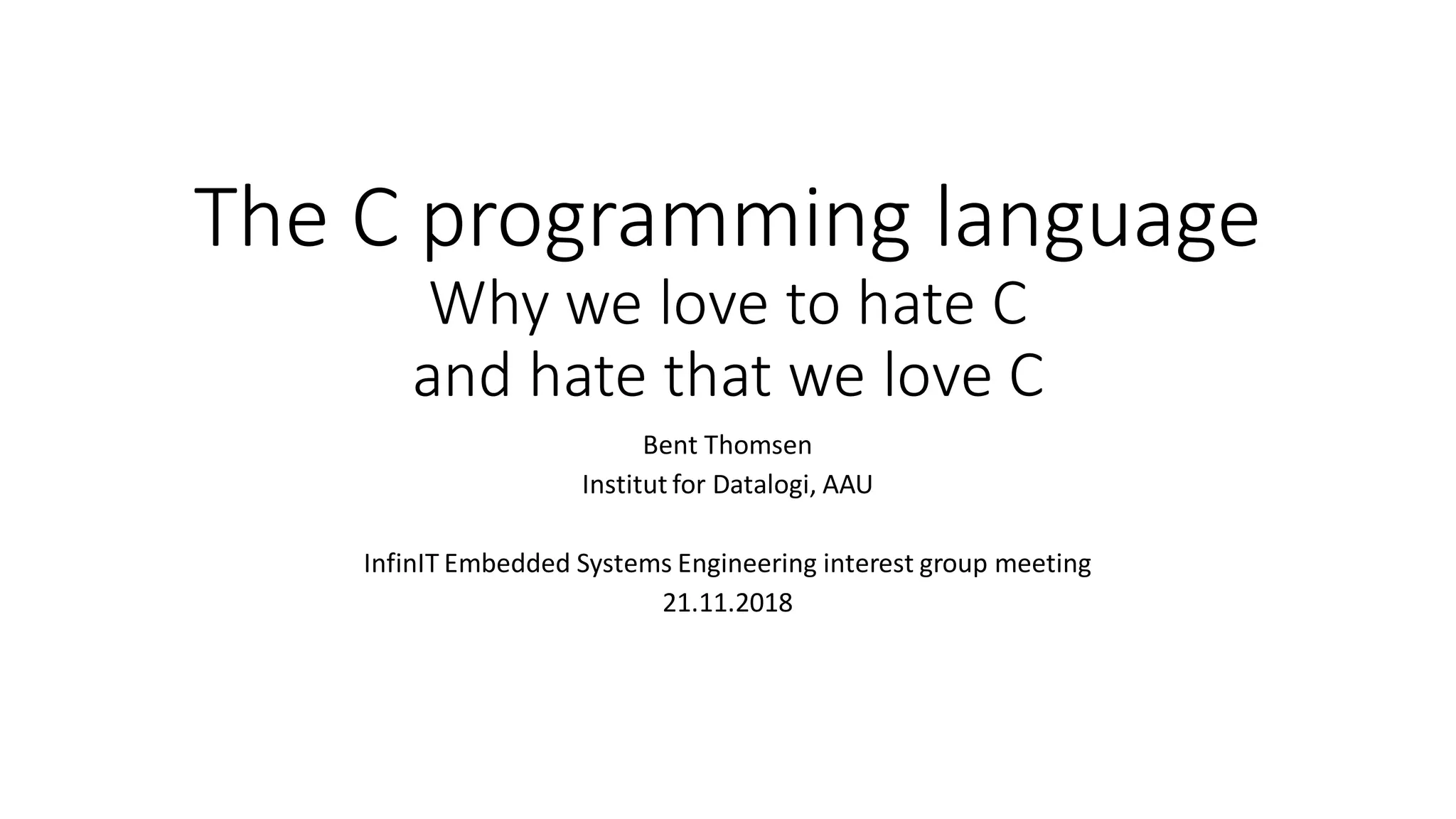 The C programming language
Why we love to hate C
and hate that we love C

Bent Thomsen
Institut for Datalogi, AAU

InfinIT Embedded Systems Engineering interest group meeting
21.11.2018